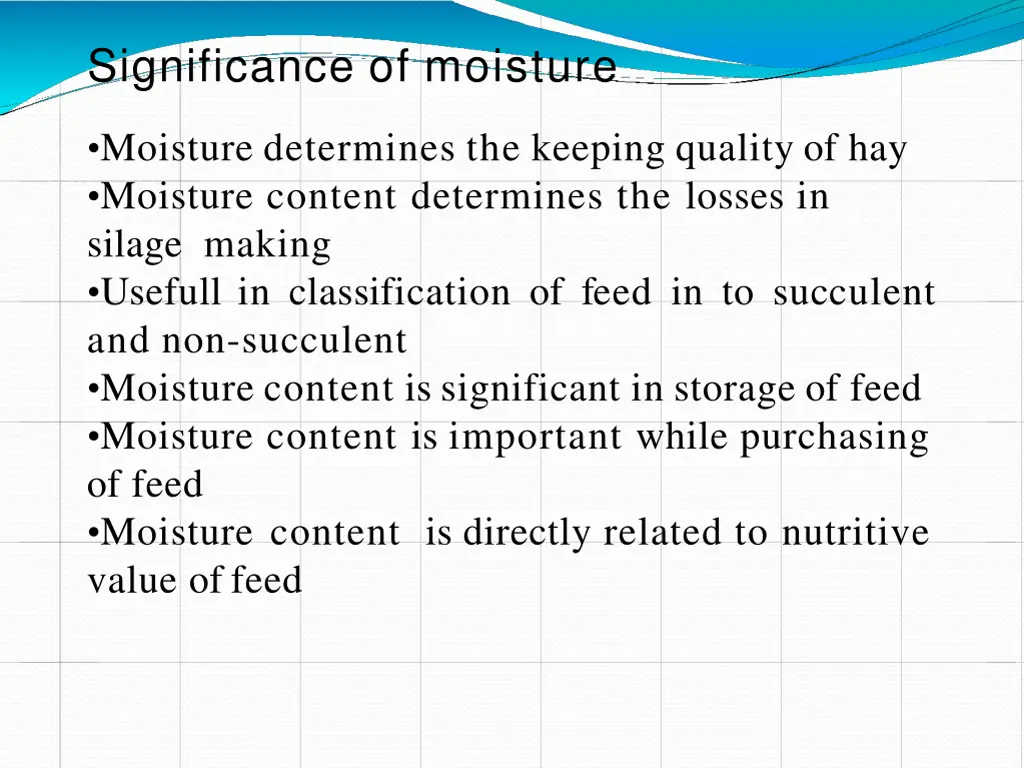 Significance of moisture

•Moisture determines the keeping quality of hay
•Moisture content determines the losses in silage making
•Usefull in classification of feed in to succulent and non-succulent
•Moisture content is significant in storage of feed
•Moisture content is important while purchasing of feed
•Moisture content is directly related to nutritive value of feed